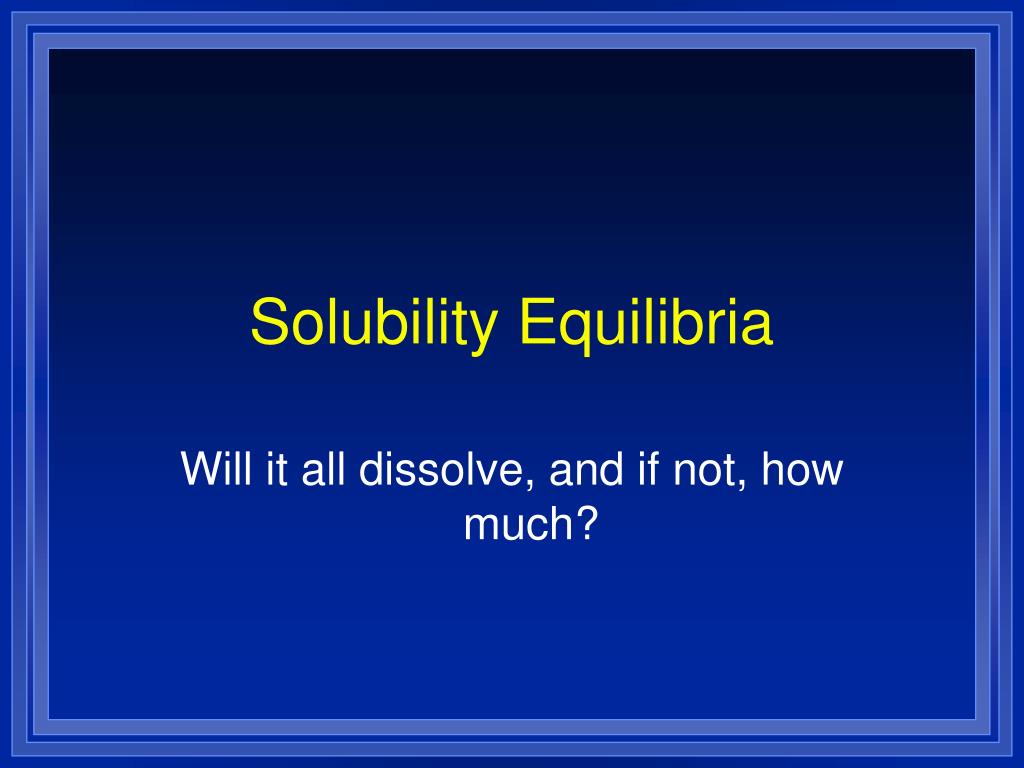 Solubility Equilibria

Will it all dissolve, and if not, how much?